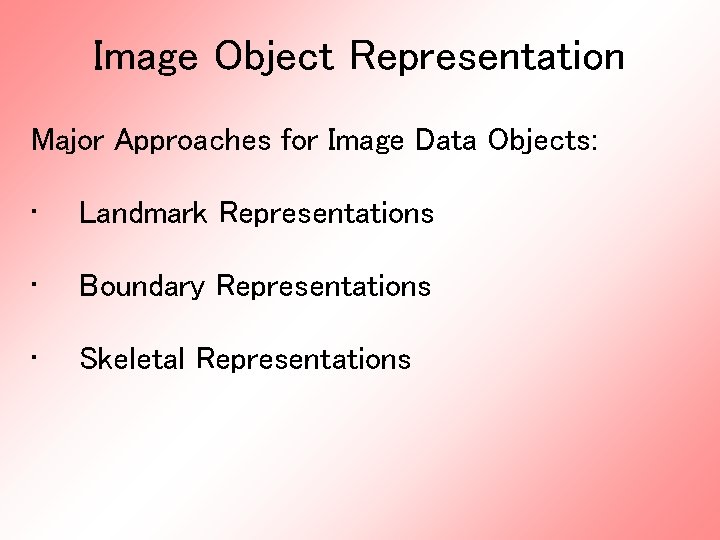 Image Object Representation

Major Approaches for Image Data Objects:

· Landmark Representations

· Boundary Representations

· Skeletal Representations